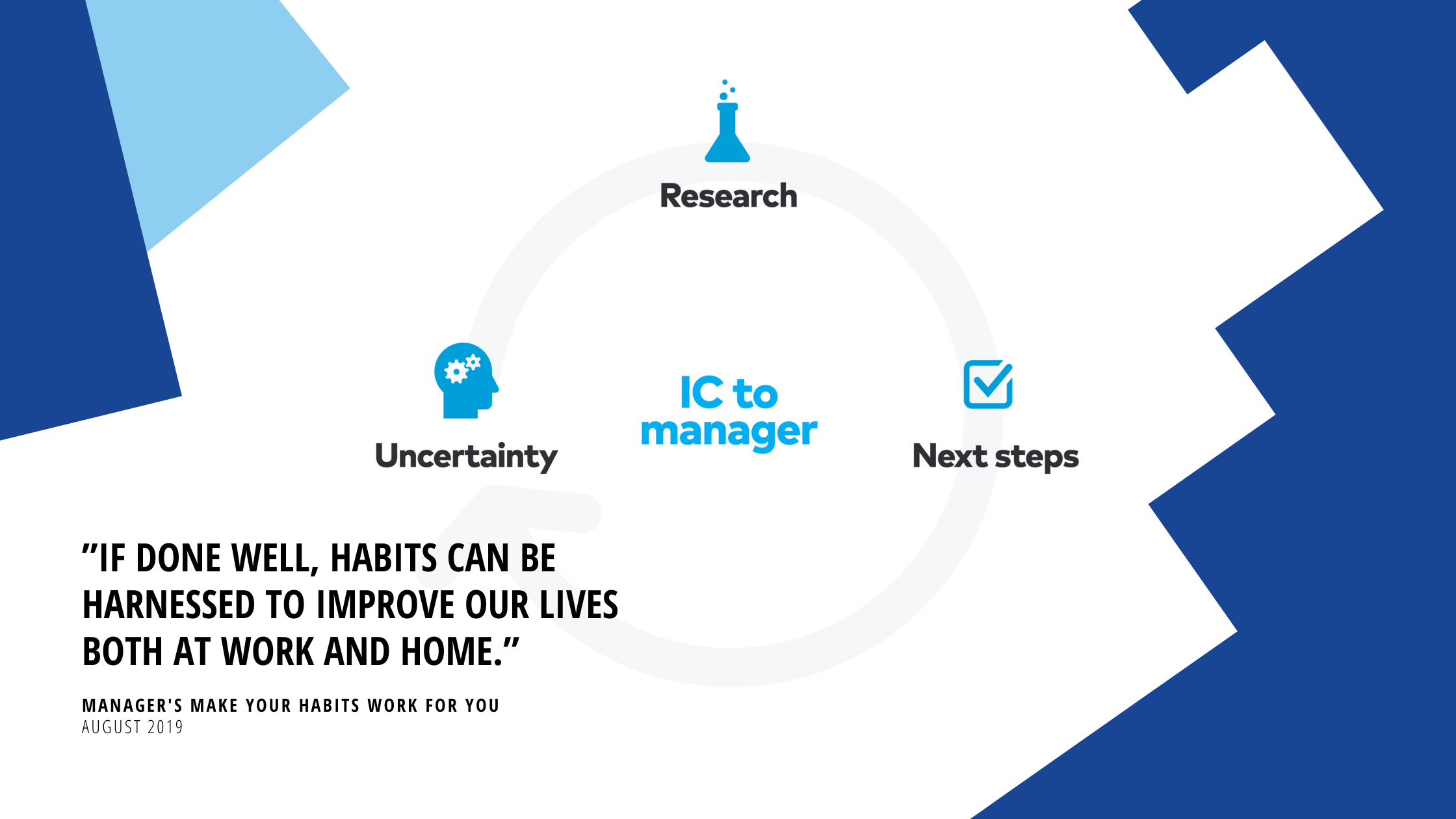 Research

Uncertainty

IC to manager

Next steps

”IF DONE WELL, HABITS CAN BE HARNESSED TO IMPROVE OUR LIVES BOTH AT WORK AND HOME.”

MANAGER'S MAKE YOUR HABITS WORK FOR YOU
AUGUST 2019